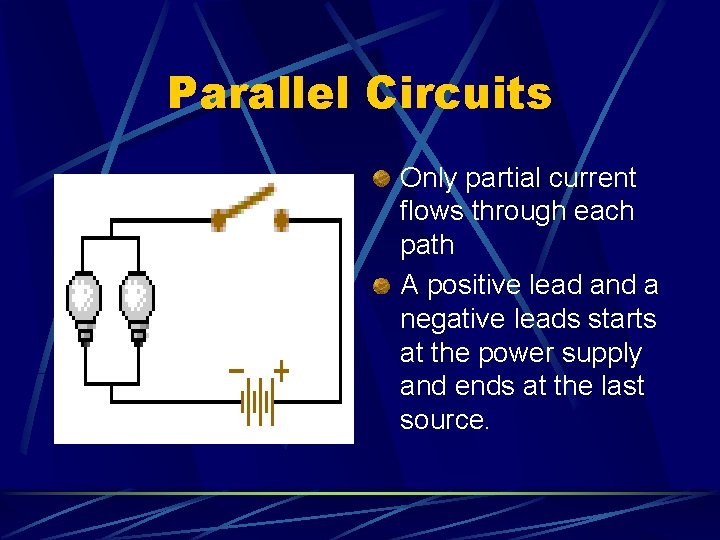 Parallel Circuits

− +

Only partial current flows through each path

A positive lead and a negative leads starts at the power supply and ends at the last source.